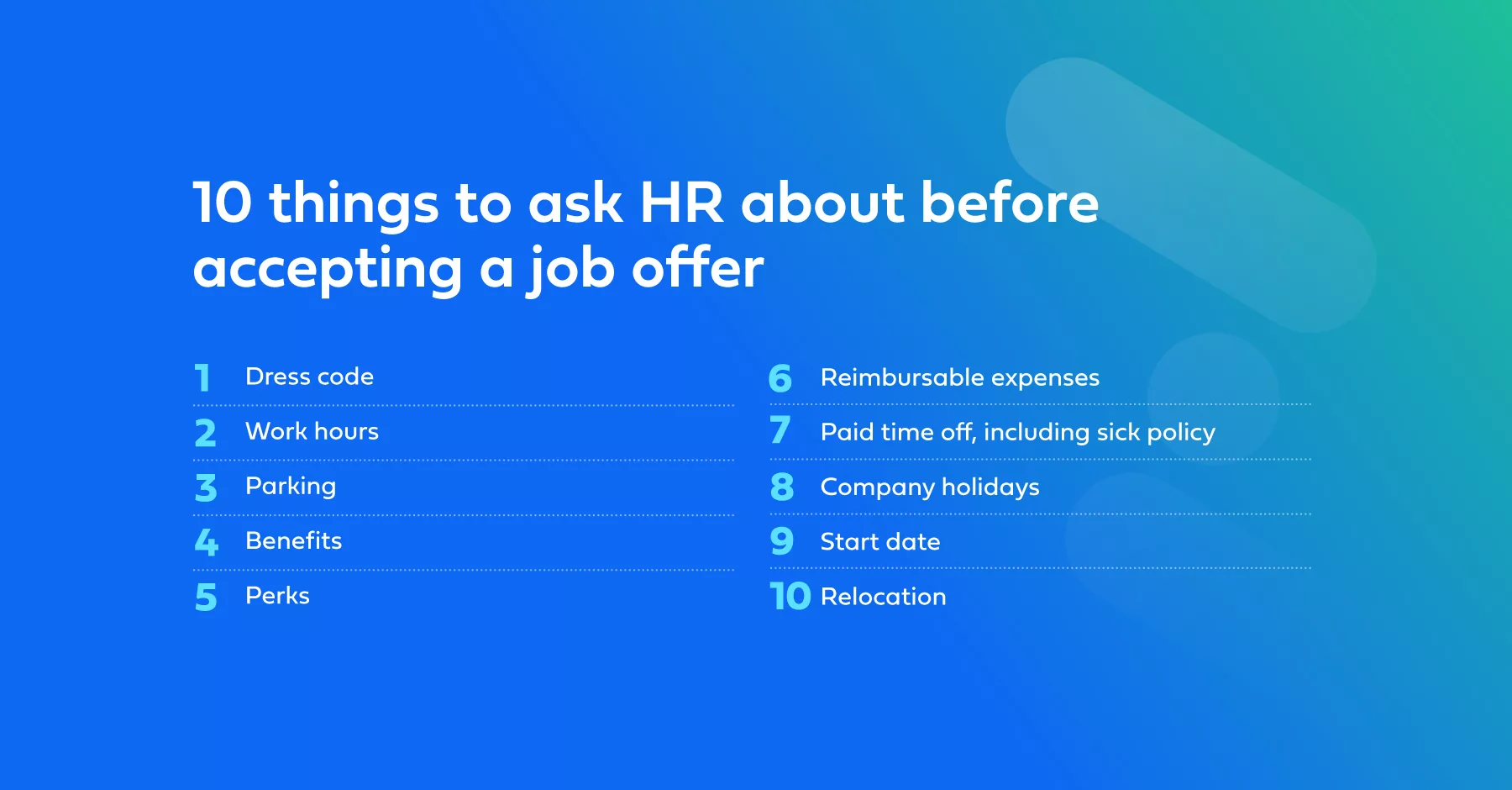 10 things to ask HR about before accepting a job offer

1 Dress code
2 Work hours
3 Parking
4 Benefits
5 Perks

6 Reimbursable expenses
7 Paid time off, including sick policy
8 Company holidays
9 Start date
10 Relocation